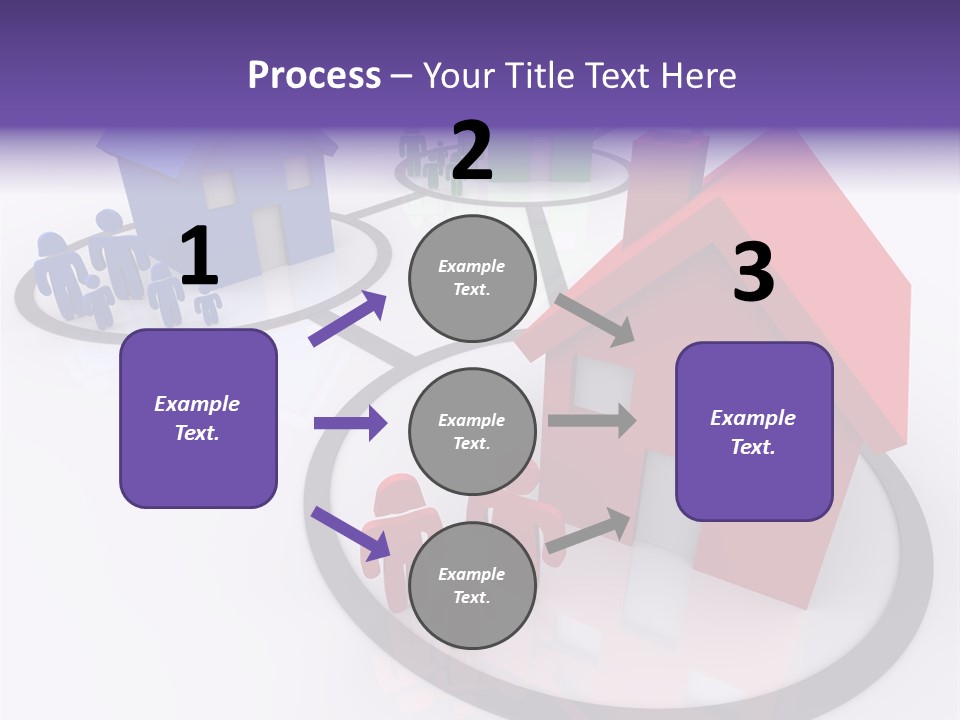 Process – Your Title Text Here

1

Example Text.

2

Example Text.

Example Text.

Example Text.

3

Example Text.